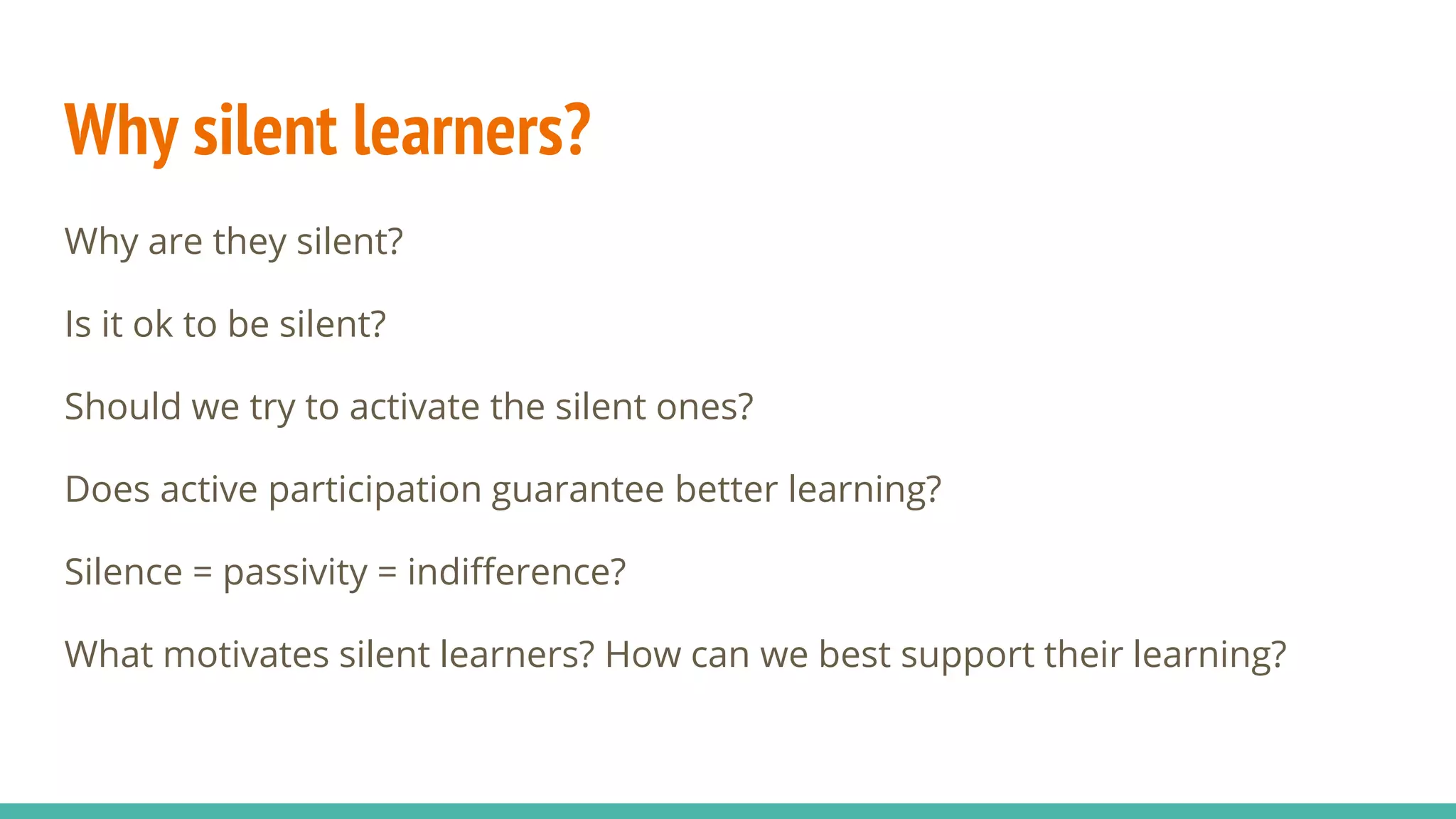 Why silent learners?

Why are they silent?

Is it ok to be silent?

Should we try to activate the silent ones?

Does active participation guarantee better learning?

Silence = passivity = indifference?

What motivates silent learners? How can we best support their learning?